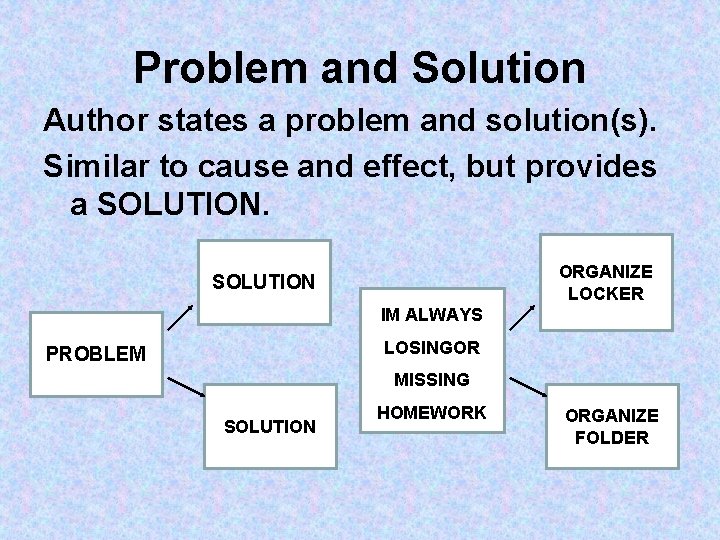 Problem and Solution

Author states a problem and solution(s).

Similar to cause and effect, but provides a SOLUTION.

PROBLEM

SOLUTION

SOLUTION

IM ALWAYS LOSINGOR MISSING HOMEWORK

ORGANIZE LOCKER

ORGANIZE FOLDER